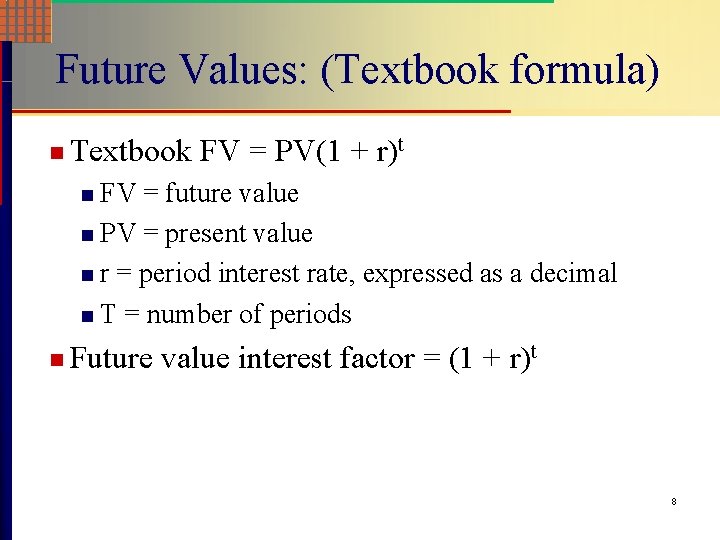 Future Values: (Textbook formula)

Textbook $FV = PV(1 + r)^t$

FV = future value

PV = present value

r = period interest rate, expressed as a decimal

T = number of periods

Future value interest factor = $(1 + r)^t$

8